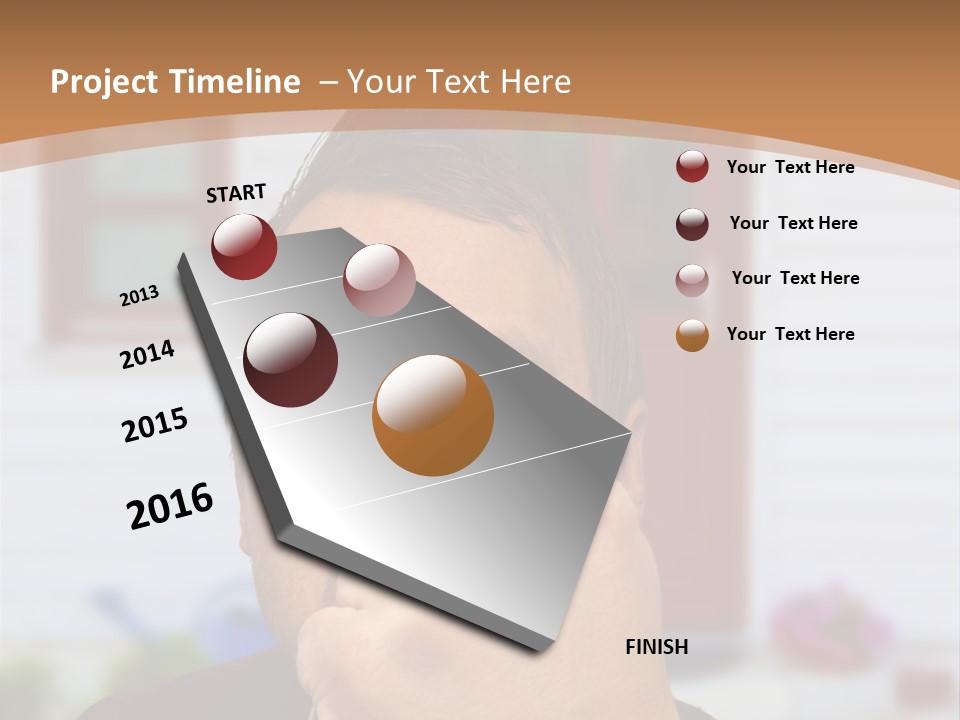 Project Timeline – Your Text Here

START

2013

2014

2015

2016

FINISH

Your Text Here

Your Text Here

Your Text Here

Your Text Here